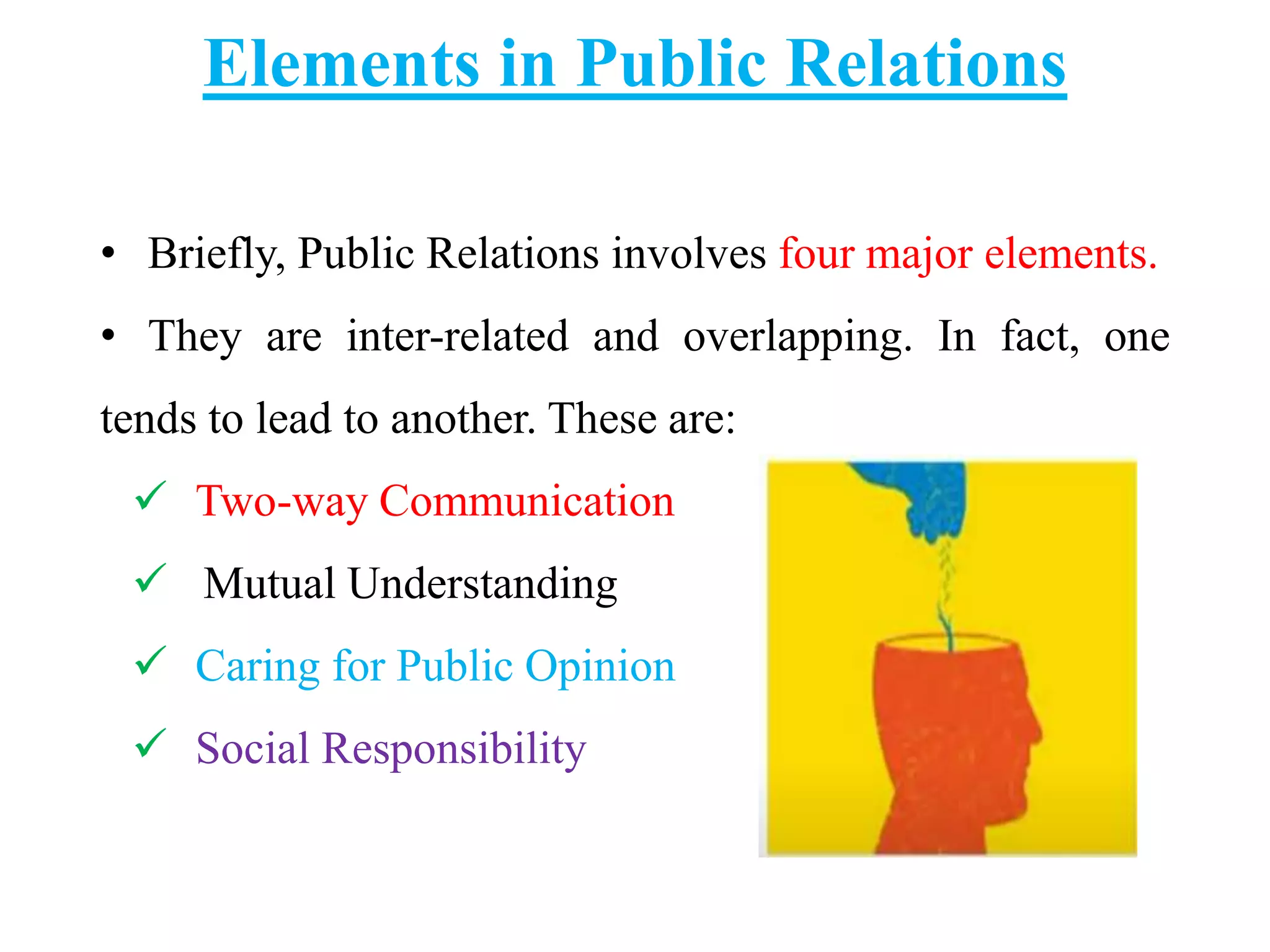 Elements in Public Relations

• Briefly, Public Relations involves four major elements.

• They are inter-related and overlapping. In fact, one tends to lead to another. These are:

✓ Two-way Communication

✓ Mutual Understanding

✓ Caring for Public Opinion

✓ Social Responsibility